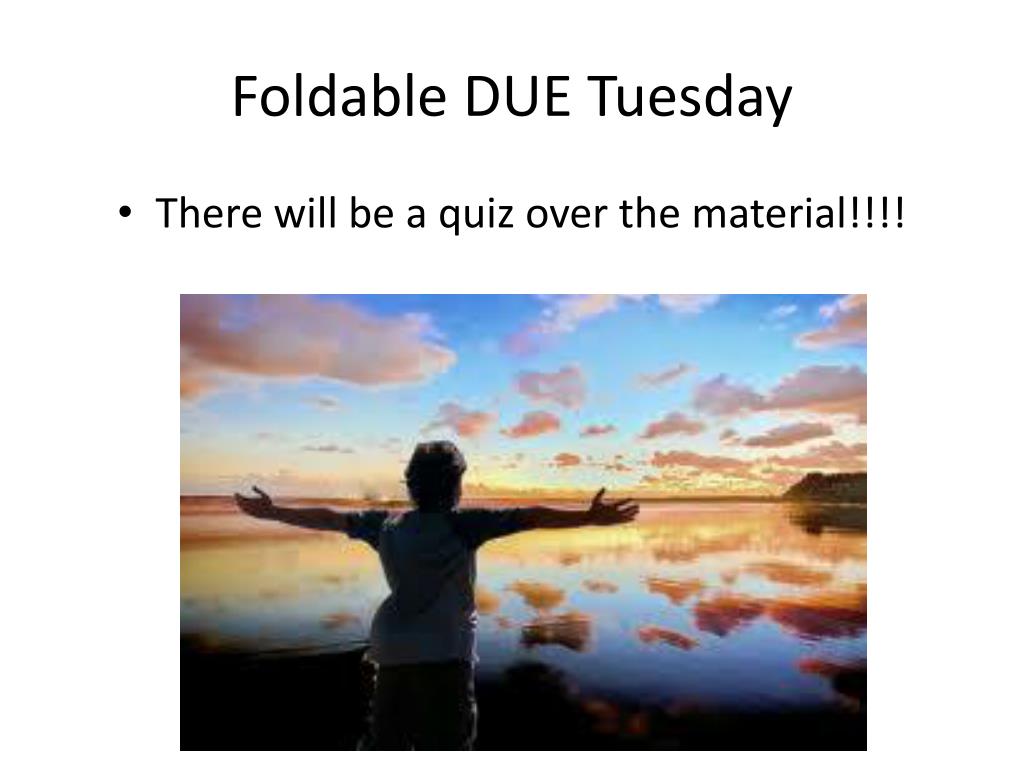 Foldable DUE Tuesday

• There will be a quiz over the material!!!!